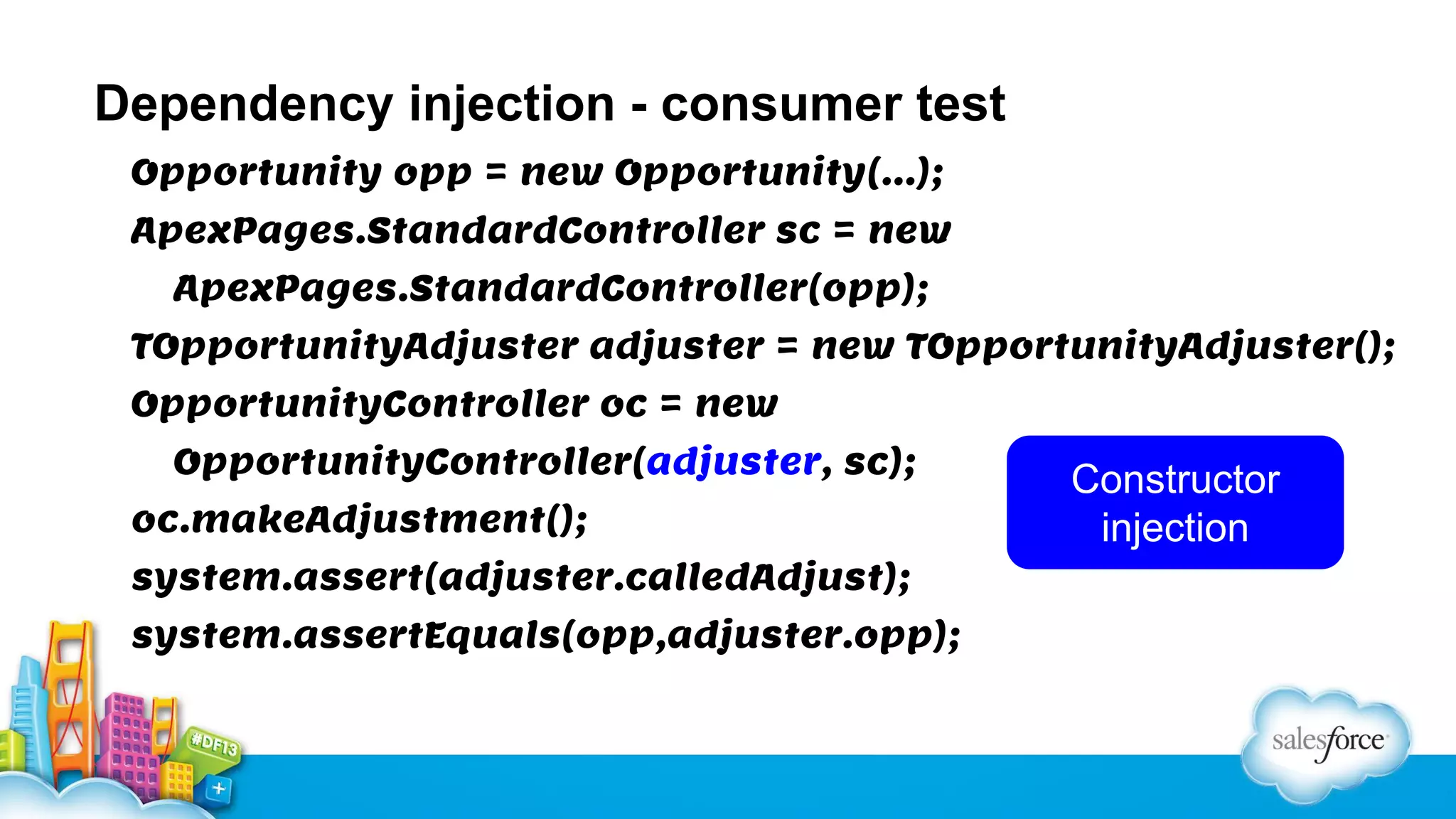 Dependency injection - consumer test

Opportunity opp = new Opportunity(...);
ApexPages.StandardController sc = new
ApexPages.StandardController(opp);
TOpportunityAdjuster adjuster = new TOpportunityAdjuster();
OpportunityController oc = new
OpportunityController(adjuster, sc);
oc.makeAdjustment();
system.assert(adjuster.calledAdjust);
system.assertEquals(opp,adjuster.opp);

Constructor injection

#DF13

salesforce